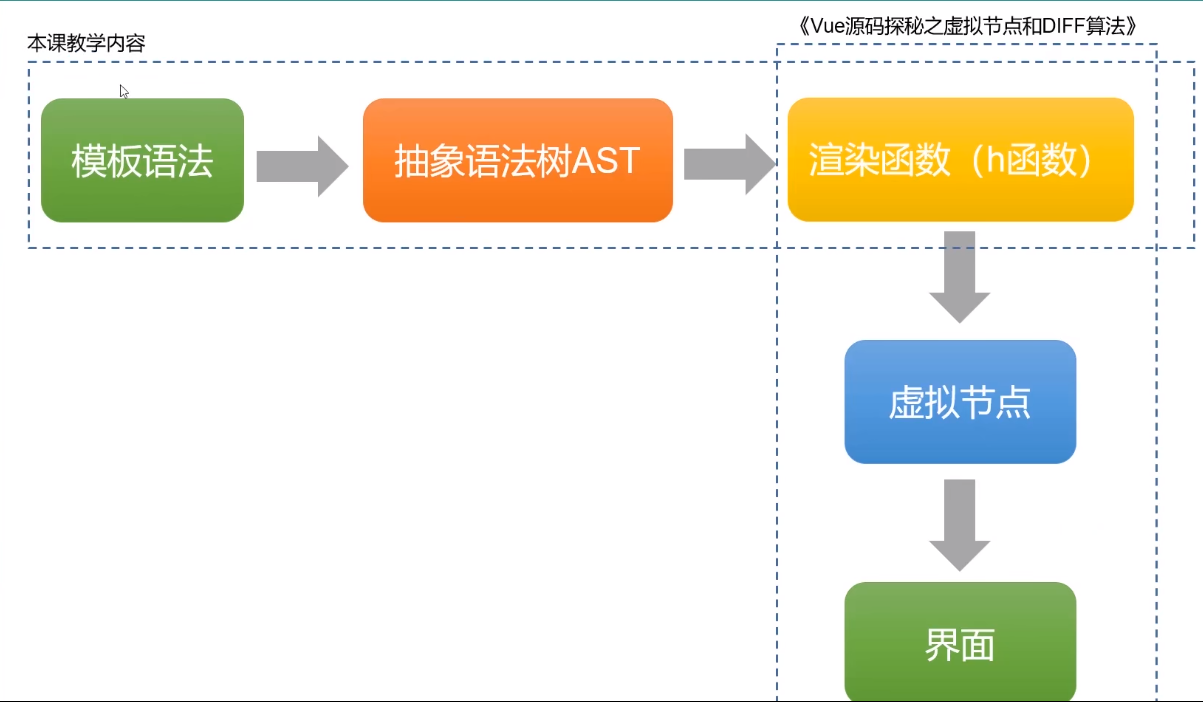 《Vue源码探秘之虚拟节点和DIFF算法》

本课教学内容

模板语法

抽象语法树AST

渲染函数（h函数）

虚拟节点

界面